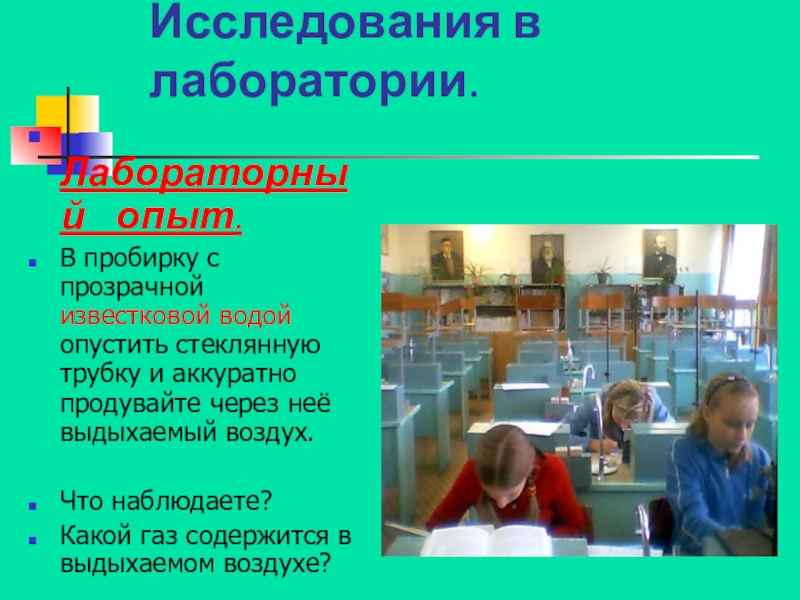 Исследования в лаборатории.

Лабораторный опыт.

В пробирку с прозрачной известковой водой опустить стеклянную трубку и аккуратно продувайте через неё выдыхаемый воздух.

Что наблюдаете?

Какой газ содержится в выдыхаемом воздухе?